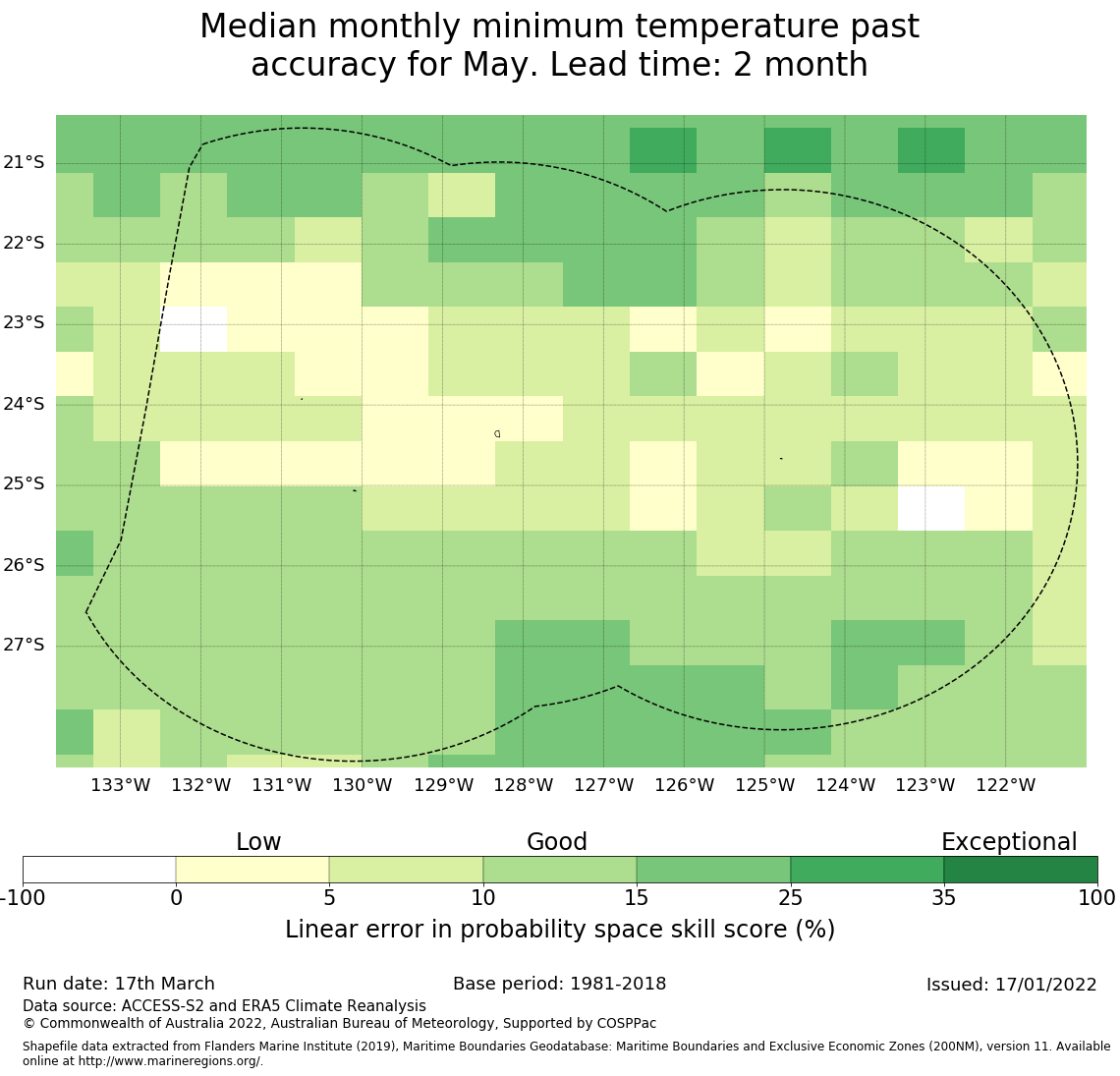 Median monthly minimum temperature past accuracy for May. Lead time: 2 month

21°S
22°S
23°S
24°S
25°S
26°S
27°S

133°W 132°W 131°W 130°W 129°W 128°W 127°W 126°W 125°W 124°W 123°W 122°W

Low Good Exceptional

-100 0 5 10 15 25 35 100

Linear error in probability space skill score (%)

Run date: 17th March
Base period: 1981-2018
Issued: 17/01/2022
Data source: ACCESS-S2 and ERA5 Climate Reanalysis
© Commonwealth of Australia 2022, Australian Bureau of Meteorology, Supported by COSPPac

Shapefile data extracted from Flanders Marine Institute (2019), Maritime Boundaries Geodatabase: Maritime Boundaries and Exclusive Economic Zones (200NM), version 11. Available online at http://www.marineregions.org/.